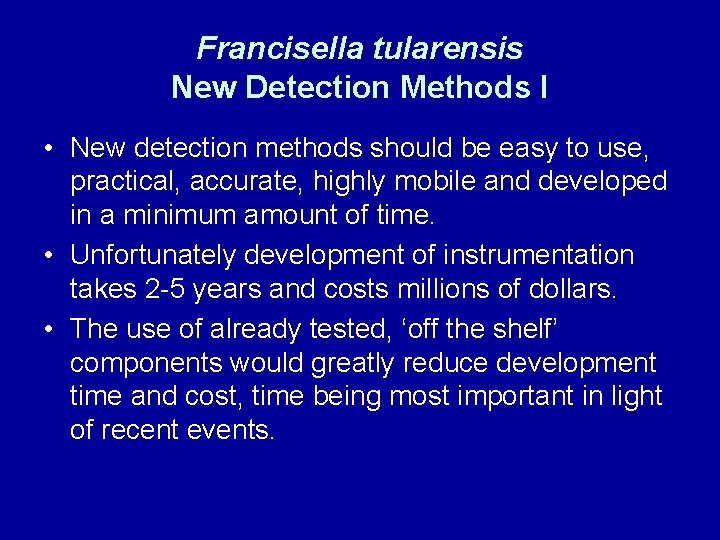 Francisella tularensis
New Detection Methods I

• New detection methods should be easy to use, practical, accurate, highly mobile and developed in a minimum amount of time.
• Unfortunately development of instrumentation takes 2-5 years and costs millions of dollars.
• The use of already tested, ‘off the shelf’ components would greatly reduce development time and cost, time being most important in light of recent events.